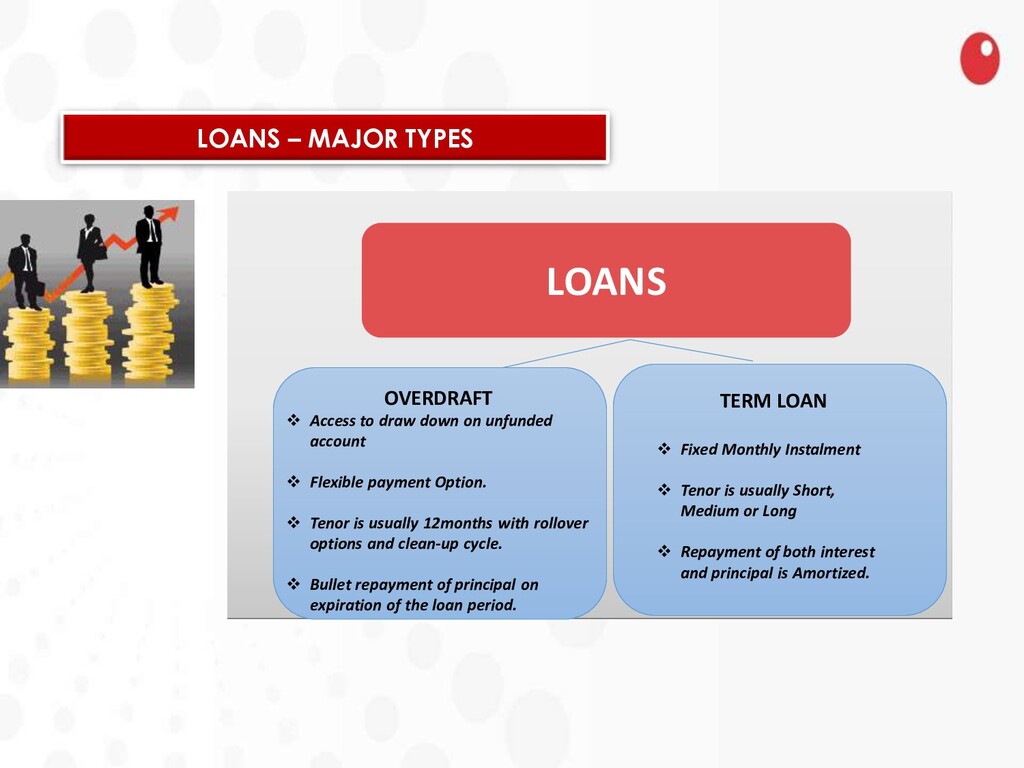 LOANS – MAJOR TYPES

LOANS

OVERDRAFT

❖ Access to draw down on unfunded account

❖ Flexible payment Option.

❖ Tenor is usually 12months with rollover options and clean-up cycle.

❖ Bullet repayment of principal on expiration of the loan period.

TERM LOAN

❖ Fixed Monthly Instalment

❖ Tenor is usually Short, Medium or Long

❖ Repayment of both interest and principal is Amortized.